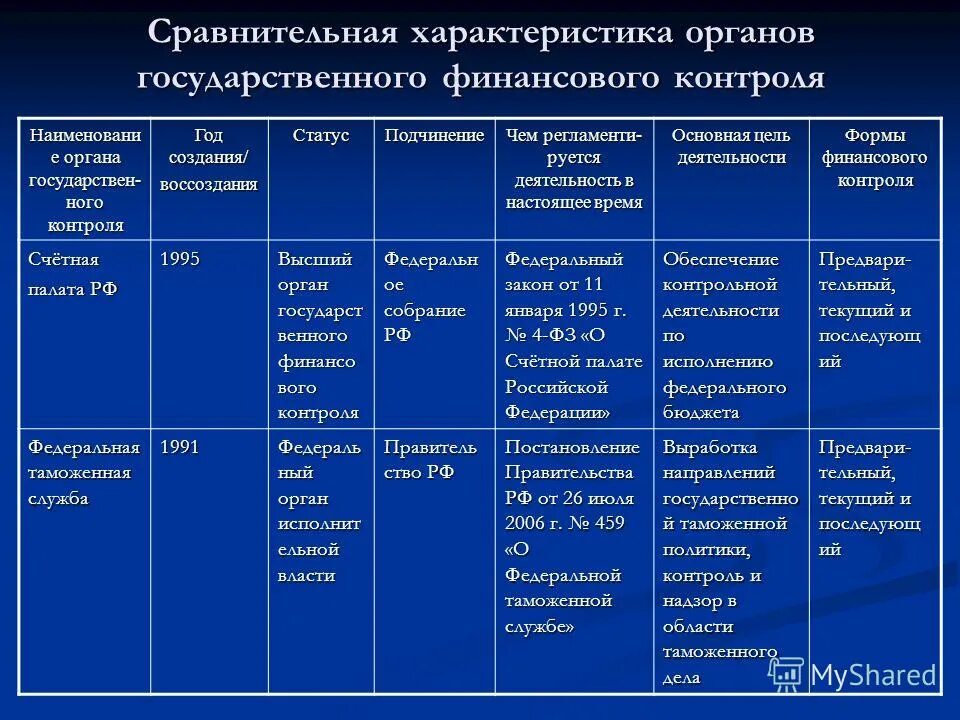 Сравнительная характеристика органов государственного финансового контроля

| Наименование органа государственного контроля | Год создания/ воссоздания | Статус | Подчинение | Чем регламентируется деятельность в настоящее время | Основная цель деятельности | Формы финансового контроля |
|---|---|---|---|---|---|---|
| Счётная палата РФ | 1995 | Высший орган государственного финансового контроля | Федеральное собрание РФ | Федеральный закон от 11 января 1995 г. № 4-ФЗ «О Счётной палате Российской Федерации» | Обеспечение контрольной деятельности по исполнению федерального бюджета | Предварительный, текущий и последующий |
| Федеральная таможенная служба | 1991 | Федеральный орган исполнительной власти | Правительство РФ | Постановление Правительства РФ от 26 июля 2006 г. № 459 «О Федеральной таможенной службе» | Выработка направлений государственной таможенной политики, контроль и надзор в области таможенного дела | Предварительный, текущий и последующий |

MyShared